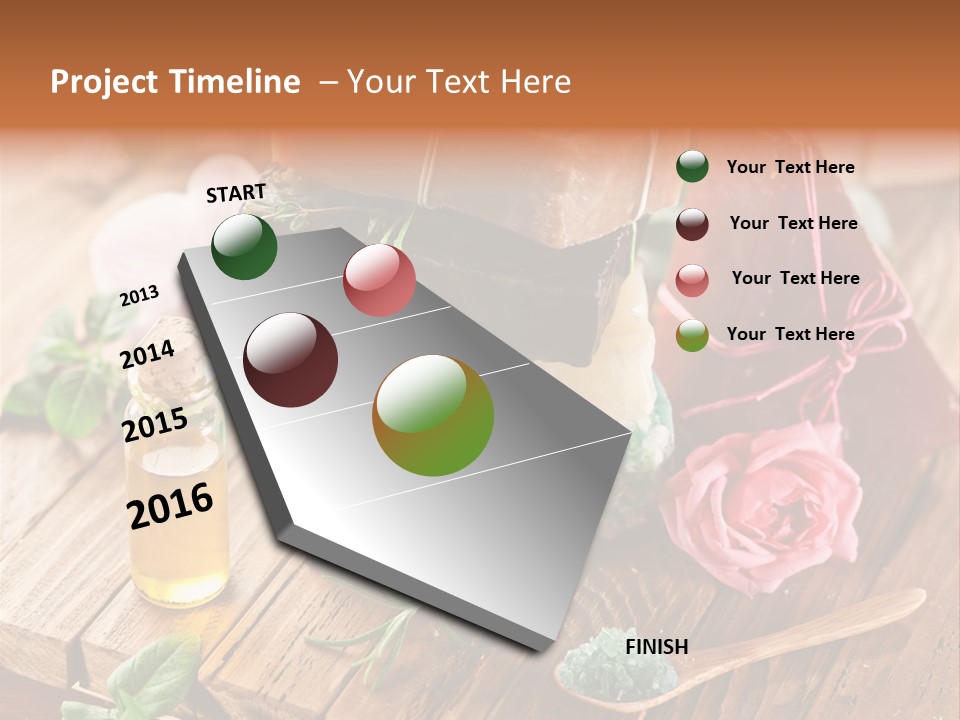 Project Timeline – Your Text Here

START

2013

2014

2015

2016

FINISH

Your Text Here

Your Text Here

Your Text Here

Your Text Here